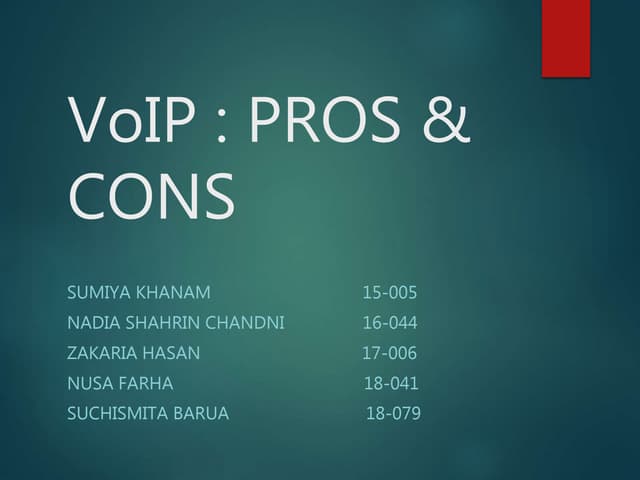 VoIP : PROS & CONS

SUMIYA KHANAM 15-005
NADIA SHAHRIN CHANDNI 16-044
ZAKARIA HASAN 17-006
NUSA FARHA 18-041
SUCHISMITA BARUA 18-079